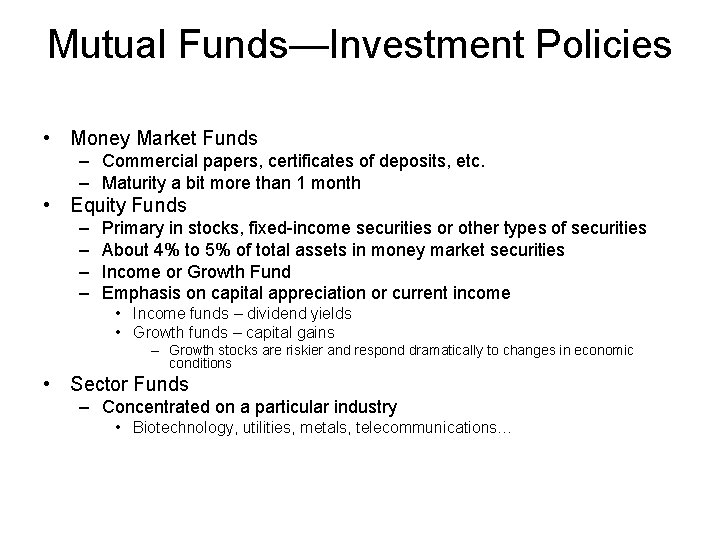 Mutual Funds—Investment Policies

• Money Market Funds
– Commercial papers, certificates of deposits, etc.
– Maturity a bit more than 1 month
• Equity Funds
– Primary in stocks, fixed-income securities or other types of securities
– About 4% to 5% of total assets in money market securities
– Income or Growth Fund
– Emphasis on capital appreciation or current income
• Income funds – dividend yields
• Growth funds – capital gains
– Growth stocks are riskier and respond dramatically to changes in economic conditions
• Sector Funds
– Concentrated on a particular industry
• Biotechnology, utilities, metals, telecommunications…